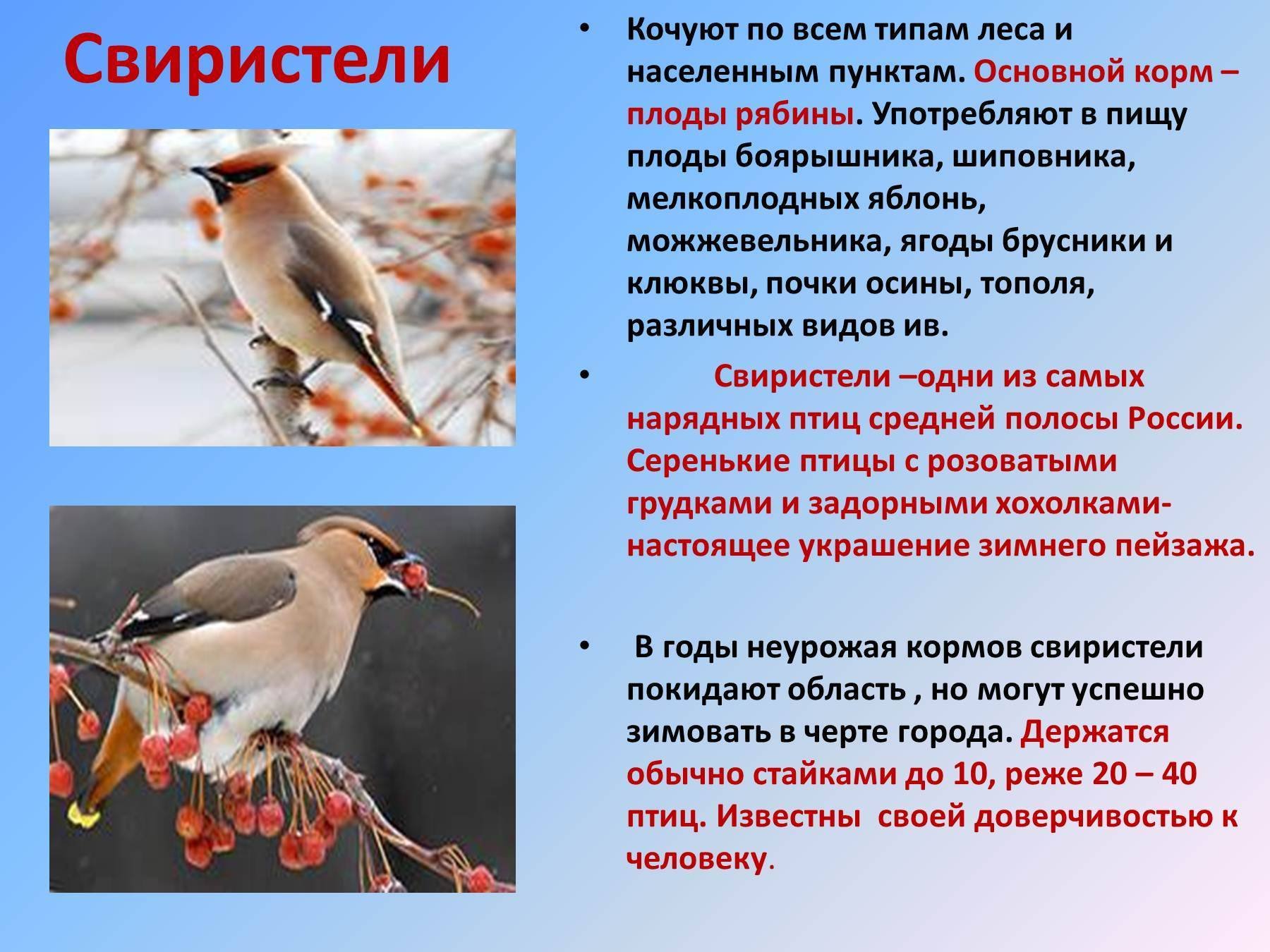 Свиристели

• Кочуют по всем типам леса и населенным пунктам. Основной корм – плоды рябины. Употребляют в пищу плоды боярышника, шиповника, мелкоплодных яблонь, можжевельника, ягоды брусники и клюквы, почки осины, тополя, различных видов ив.

• Свиристели –одни из самых нарядных птиц средней полосы России. Серенькие птицы с розоватыми грудками и задорными хохолками- настоящее украшение зимнего пейзажа.

• В годы неурожая кормов свиристели покидают область , но могут успешно зимовать в черте города. Держатся обычно стайками до 10, реже 20 – 40 птиц. Известны своей доверчивостью к человеку.